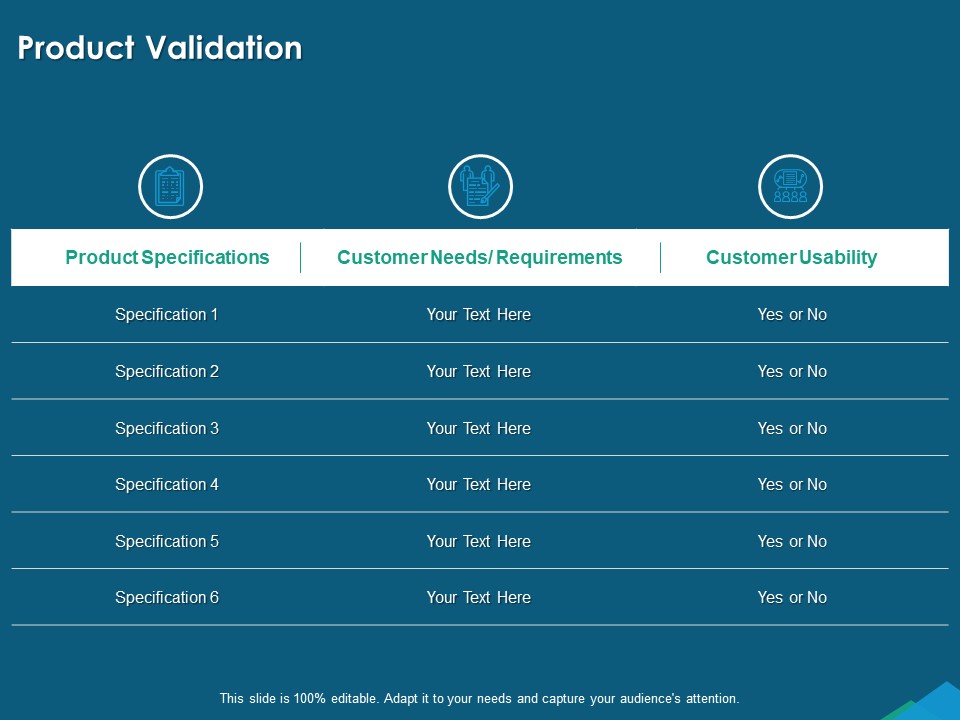 Product Validation

| Product Specifications | Customer Needs/ Requirements | Customer Usability |
|---|---|---|
| Specification 1 | Your Text Here | Yes or No |
| Specification 2 | Your Text Here | Yes or No |
| Specification 3 | Your Text Here | Yes or No |
| Specification 4 | Your Text Here | Yes or No |
| Specification 5 | Your Text Here | Yes or No |
| Specification 6 | Your Text Here | Yes or No |

This slide is 100% editable. Adapt it to your needs and capture your audience's attention.